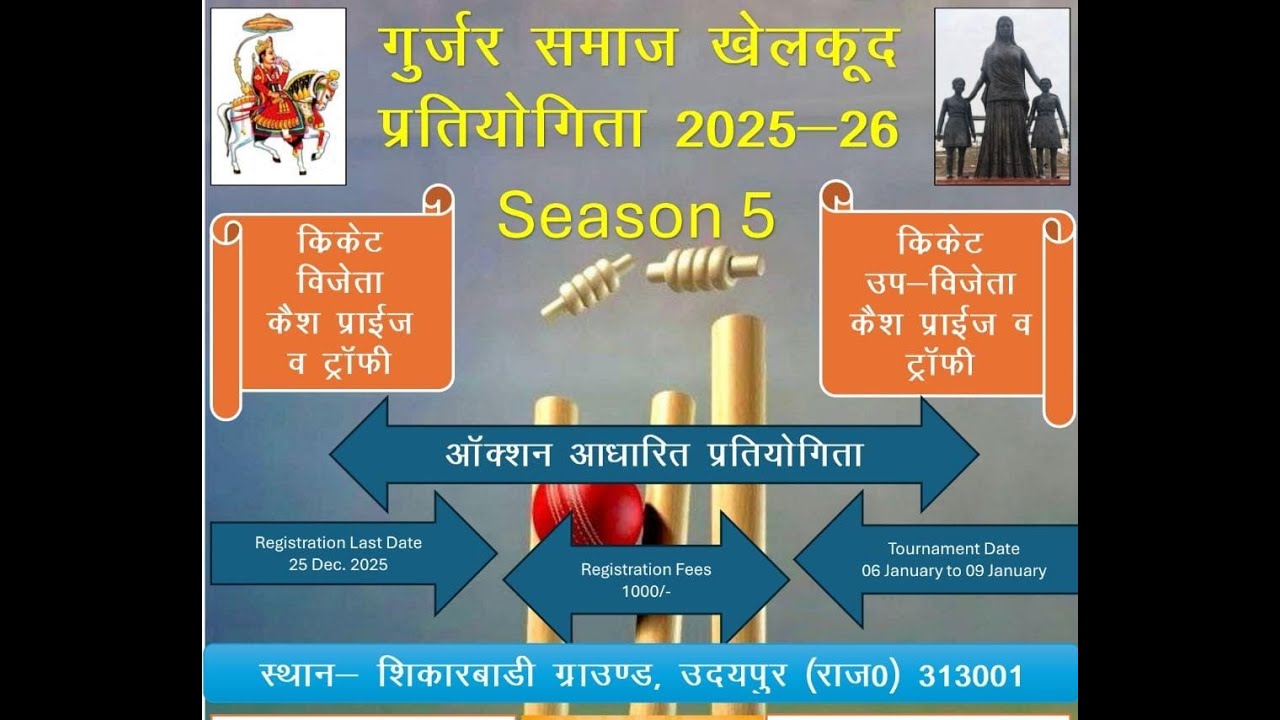 गुर्जर समाज खेलकूद प्रतियोगिता 2025–26

Season 5

किकेट विजेता कैश प्राईज व ट्रॉफी

किकेट उप–विजेता कैश प्राईज व ट्रॉफी

ऑक्शन आधारित प्रतियोगिता

Registration Last Date
25 Dec. 2025

Registration Fees
1000/-

Tournament Date
06 January to 09 January

स्थान– शिकारबाडी ग्राउण्ड, उदयपुर (राज0) 313001